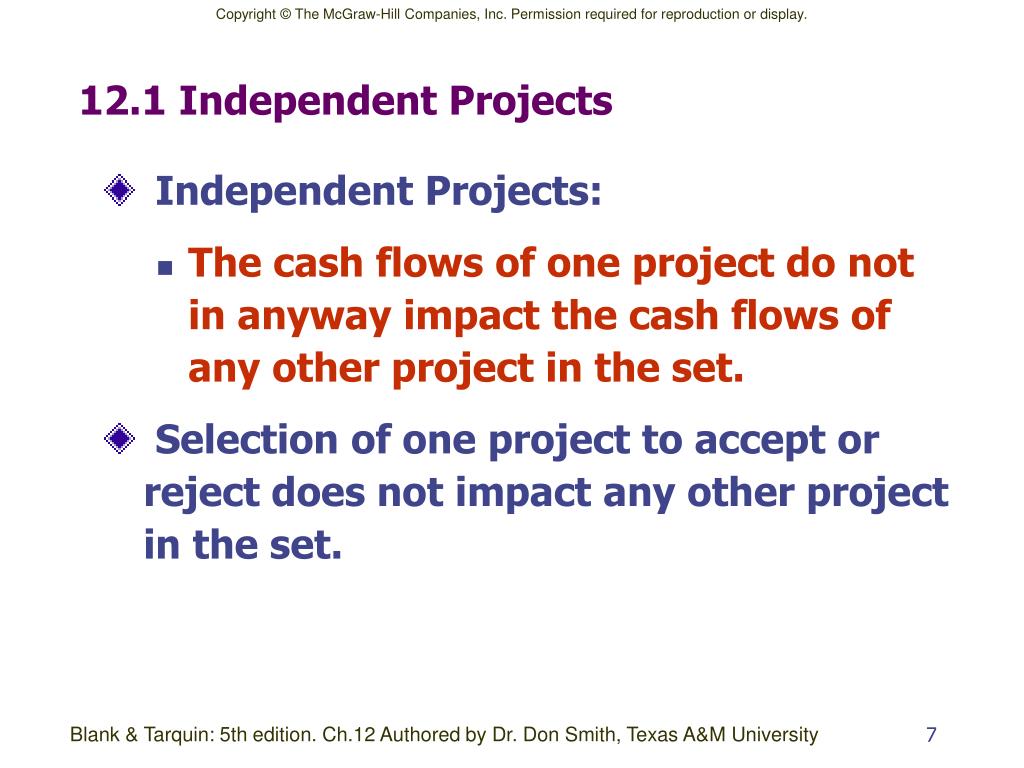 Copyright © The McGraw-Hill Companies, Inc. Permission required for reproduction or display.

12.1 Independent Projects

Independent Projects:

The cash flows of one project do not in anyway impact the cash flows of any other project in the set.

Selection of one project to accept or reject does not impact any other project in the set.

Blank & Tarquin: 5th edition. Ch.12 Authored by Dr. Don Smith, Texas A&M University

7